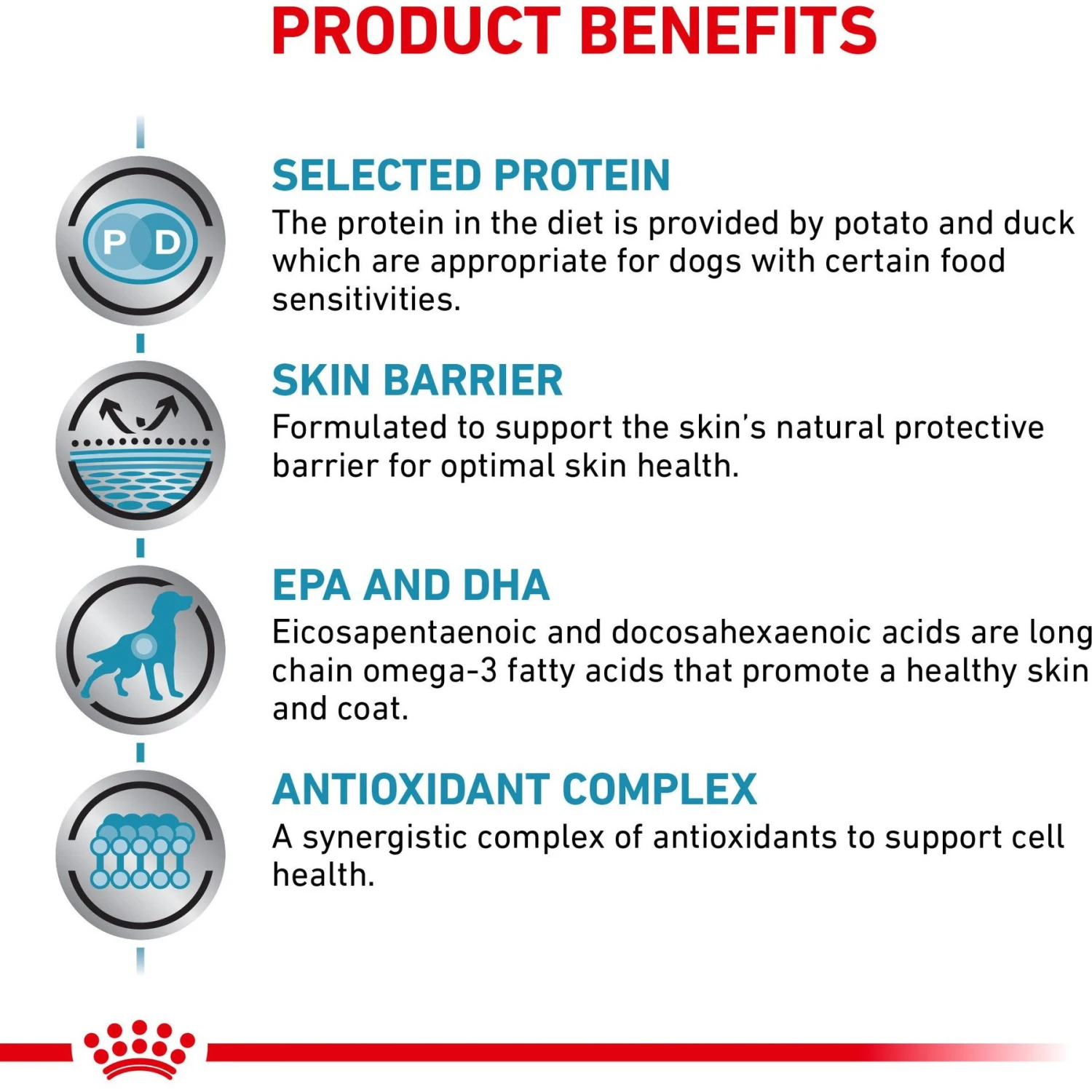 PRODUCT BENEFITS

P D

SELECTED PROTEIN
The protein in the diet is provided by potato and duck which are appropriate for dogs with certain food sensitivities.

SKIN BARRIER
Formulated to support the skin's natural protective barrier for optimal skin health.

EPA AND DHA
Eicosapentaenoic and docosahexaenoic acids are long chain omega-3 fatty acids that promote a healthy skin and coat.

ANTIOXIDANT COMPLEX
A synergistic complex of antioxidants to support cell health.